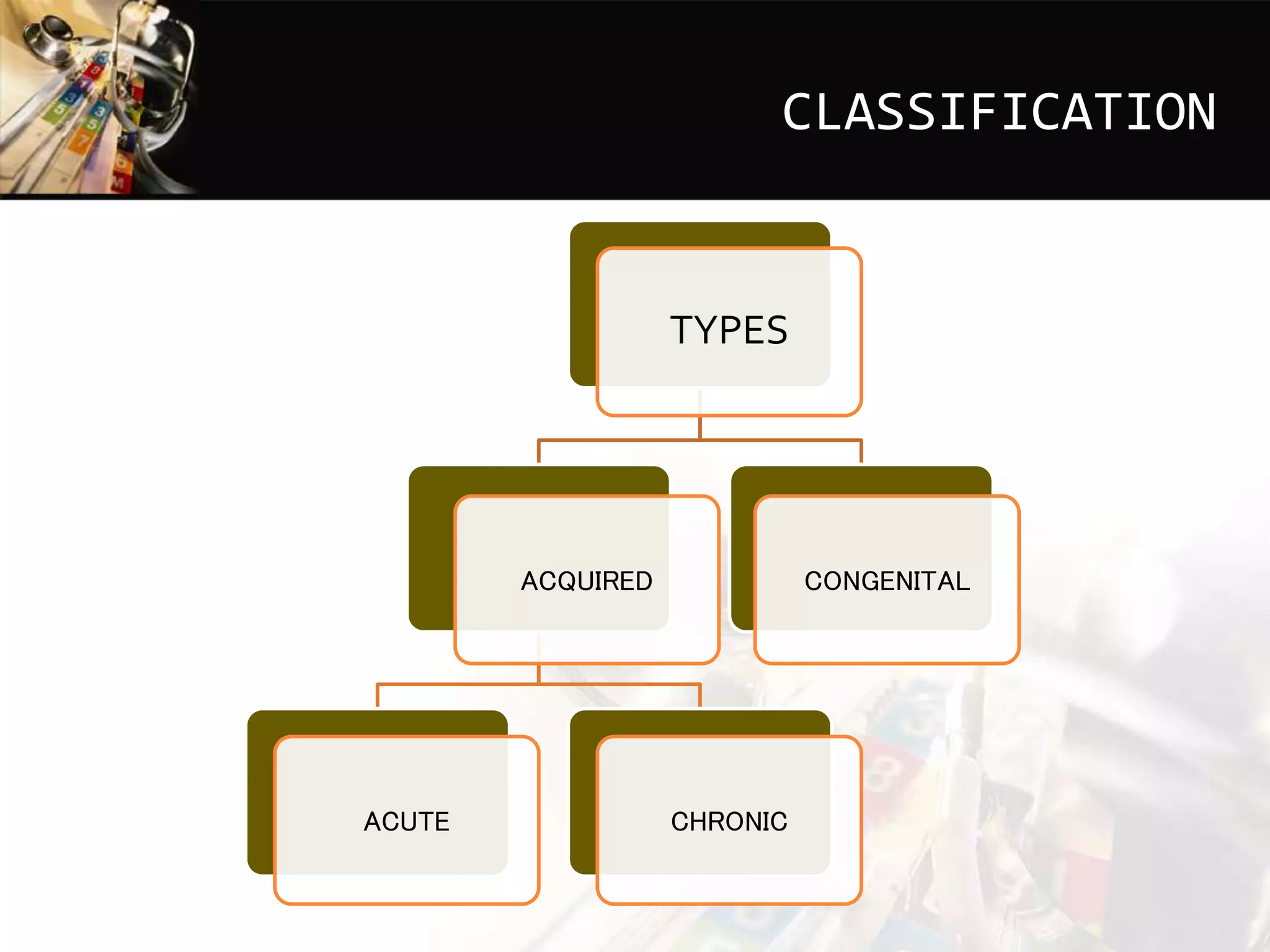 CLASSIFICATION

TYPES

ACQUIRED

CONGENITAL

ACUTE

CHRONIC